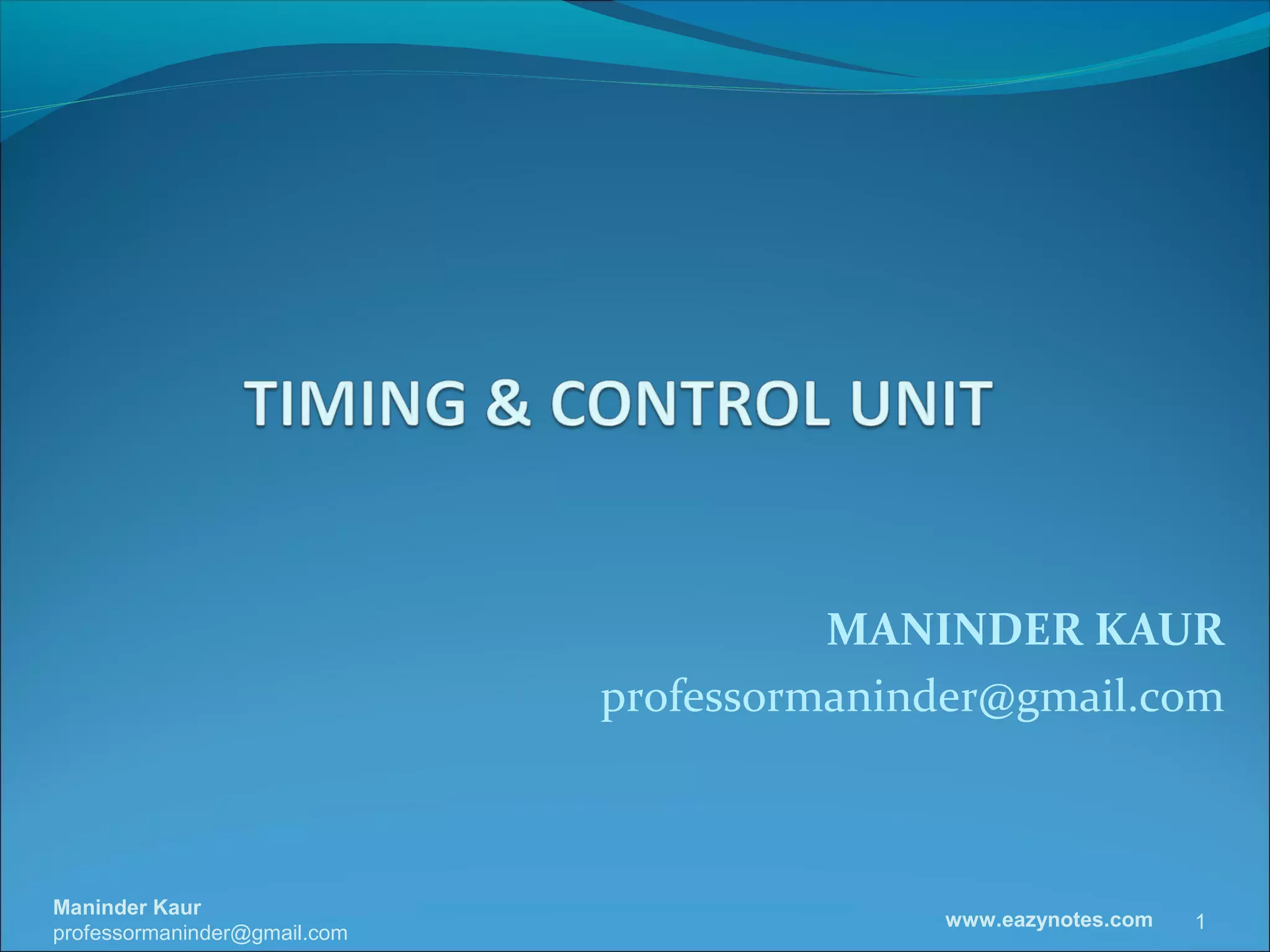 TIMING & CONTROL UNIT

MANINDER KAUR
professormaninder@gmail.com

Maninder Kaur
professormaninder@gmail.com

www.eazynotes.com

1